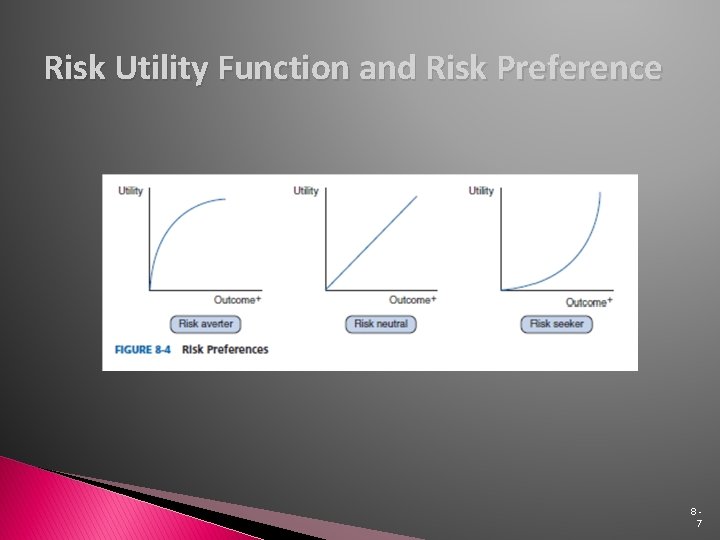 Risk Utility Function and Risk Preference

Utility

Outcome+

Risk averter

Utility

Outcome+

Risk neutral

Utility

Outcome+

Risk seeker

FIGURE 8-4 Risk Preferences

8-7